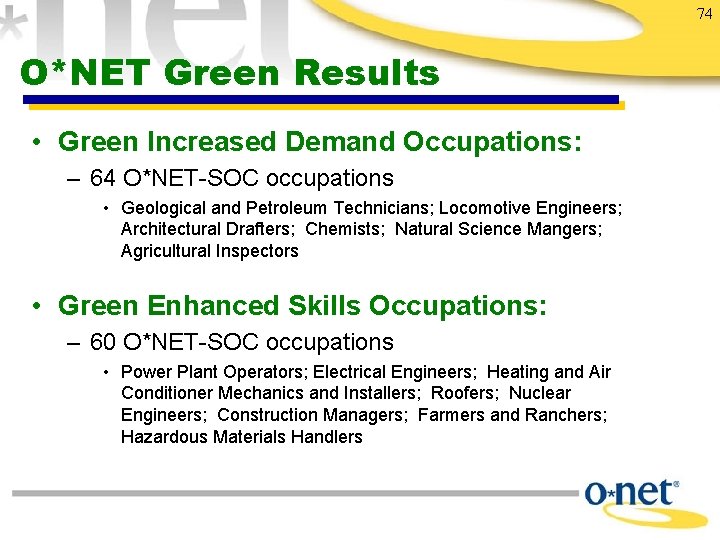 74

O*NET Green Results

• Green Increased Demand Occupations:

– 64 O*NET-SOC occupations

• Geological and Petroleum Technicians; Locomotive Engineers; Architectural Drafters; Chemists; Natural Science Mangers; Agricultural Inspectors

• Green Enhanced Skills Occupations:

– 60 O*NET-SOC occupations

• Power Plant Operators; Electrical Engineers; Heating and Air Conditioner Mechanics and Installers; Roofers; Nuclear Engineers; Construction Managers; Farmers and Ranchers; Hazardous Materials Handlers

o*net®